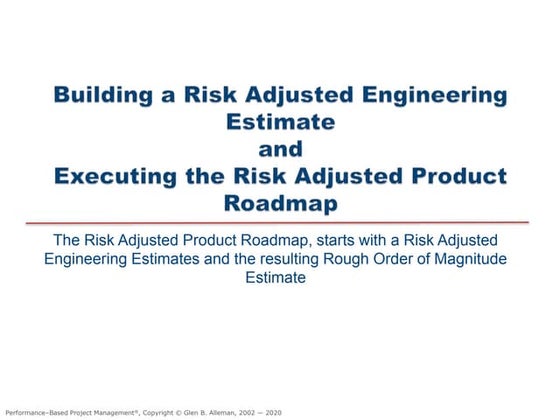 Building a Risk Adjusted Engineering Estimate
and
Executing the Risk Adjusted Product Roadmap

The Risk Adjusted Product Roadmap, starts with a Risk Adjusted Engineering Estimates and the resulting Rough Order of Magnitude Estimate

Performance–Based Project Management®, Copyright © Glen B. Alleman, 2002 — 2020